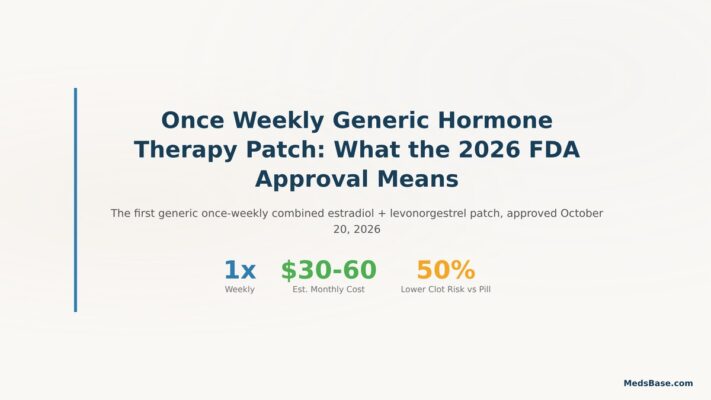 Once Weekly Generic Hormone Therapy Patch: What the 2026 FDA Approval Means

The first generic once-weekly combined estradiol + levonorgestrel patch, approved October 20, 2026

1x
Weekly

$30-60
Est. Monthly Cost

50%
Lower Clot Risk vs Pill

MedsBase.com